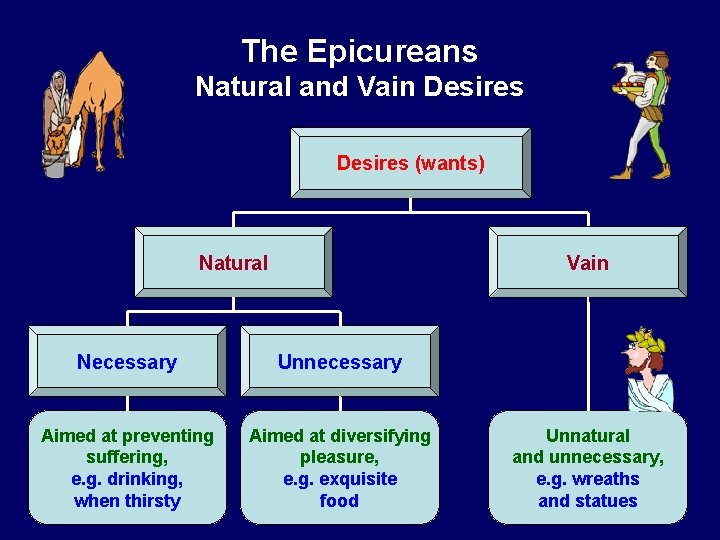 The Epicureans
Natural and Vain Desires

Desires (wants)

Natural

Vain

Necessary

Unnecessary

Aimed at preventing suffering, e.g. drinking, when thirsty

Aimed at diversifying pleasure, e.g. exquisite food

Unnatural and unnecessary, e.g. wreaths and statues